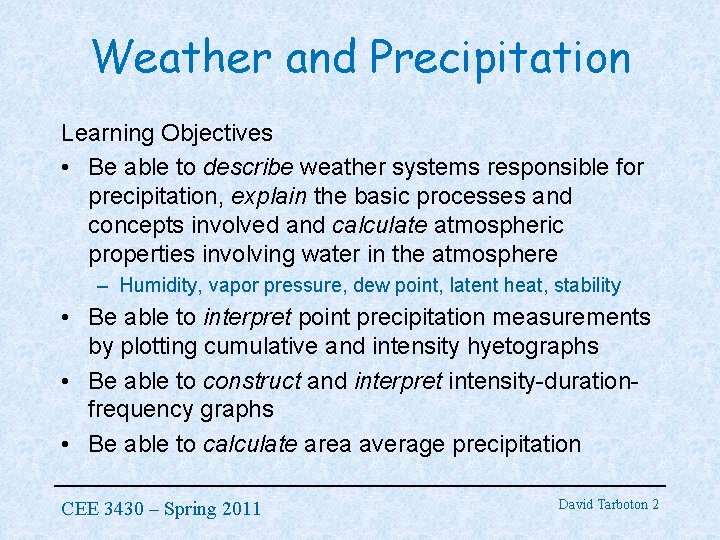 Weather and Precipitation

Learning Objectives

• Be able to describe weather systems responsible for precipitation, explain the basic processes and concepts involved and calculate atmospheric properties involving water in the atmosphere
  – Humidity, vapor pressure, dew point, latent heat, stability
• Be able to interpret point precipitation measurements by plotting cumulative and intensity hyetographs
• Be able to construct and interpret intensity-duration-frequency graphs
• Be able to calculate area average precipitation

CEE 3430 – Spring 2011

David Tarboton 2